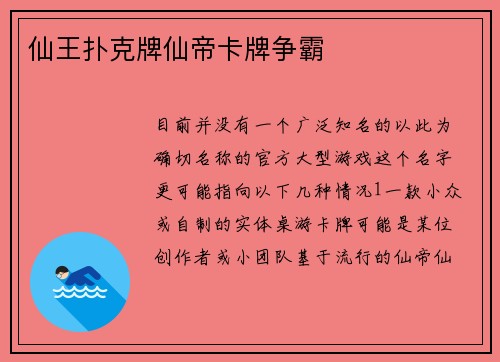 仙王扑克牌仙帝卡牌争霸

目前并没有一个广泛知名的以此为确切名称的官方大型游戏这个名字更可能指向以下几种情况1一款小众或自制的实体桌游卡牌可能是某位创作者或小团队基于流行的仙帝仙